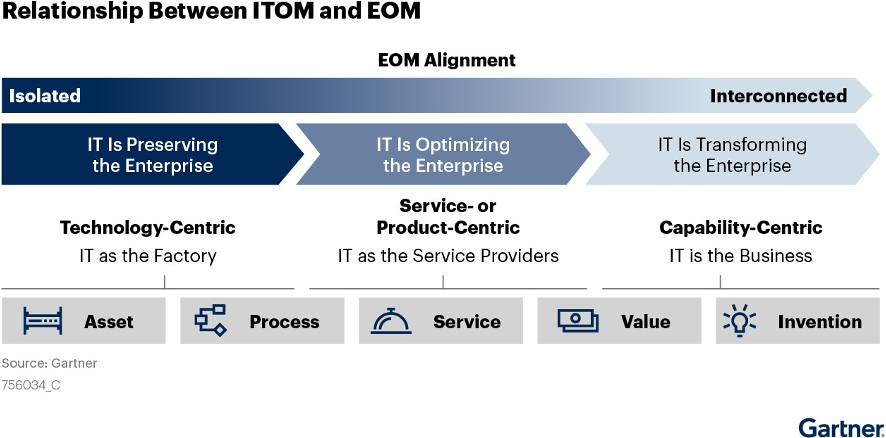 Relationship Between ITOM and EOM

EOM Alignment

Isolated

Interconnected

IT Is Preserving the Enterprise

IT Is Optimizing the Enterprise

IT Is Transforming the Enterprise

Technology-Centric
IT as the Factory

Service- or Product-Centric
IT as the Service Providers

Capability-Centric
IT is the Business

Asset

Process

Service

Value

Invention

Source: Gartner
756034_C

Gartner